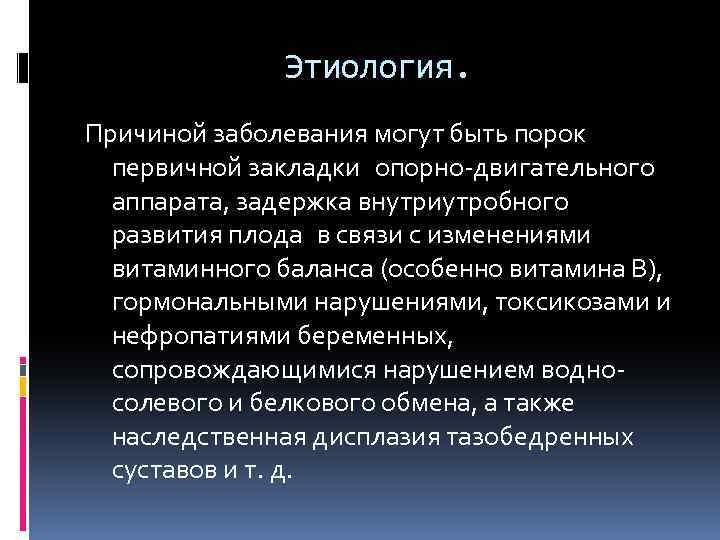 Этиология.

Причиной заболевания могут быть порок первичной закладки опорно-двигательного аппарата, задержка внутриутробного развития плода в связи с изменениями витаминного баланса (особенно витамина В), гормональными нарушениями, токсикозами и нефропатиями беременных, сопровождающимися нарушением водно-солевого и белкового обмена, а также наследственная дисплазия тазобедренных суставов и т. д.